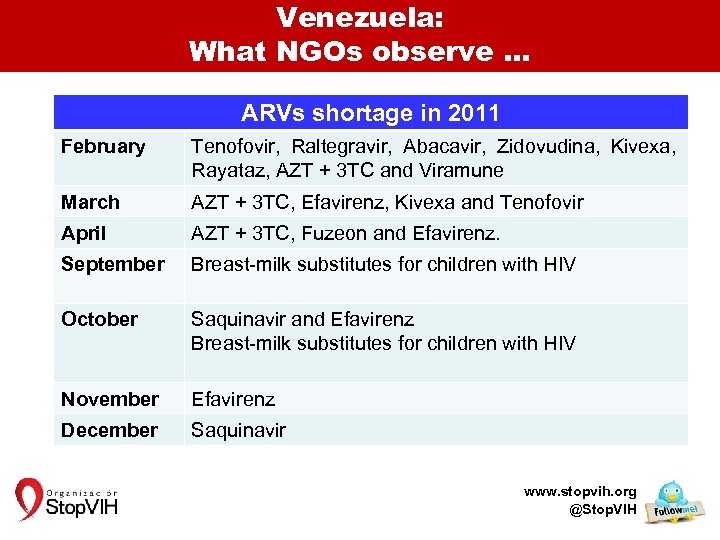 Venezuela:
What NGOs observe …

| ARVs shortage in 2011 | |
|---|---|
| February | Tenofovir, Raltegravir, Abacavir, Zidovudina, Kivexa, Rayataz, AZT + 3TC and Viramune |
| March | AZT + 3TC, Efavirenz, Kivexa and Tenofovir |
| April | AZT + 3TC, Fuzeon and Efavirenz. |
| September | Breast-milk substitutes for children with HIV |
| October | Saquinavir and Efavirenz Breast-milk substitutes for children with HIV |
| November | Efavirenz |
| December | Saquinavir |

Organización StopVIH

www.stopvih.org
@StopVIH

Follow me!